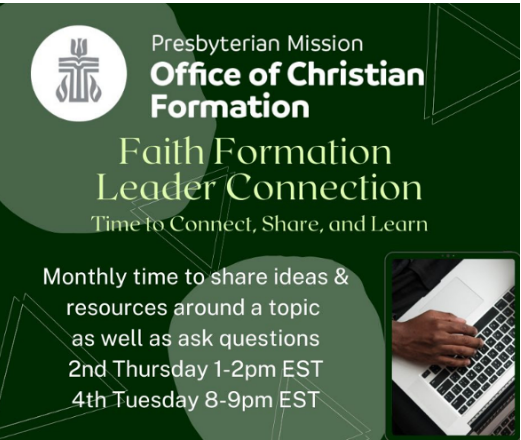 Presbyterian Mission
Office of Christian Formation

Faith Formation Leader Connection

Time to Connect, Share, and Learn

Monthly time to share ideas & resources around a topic as well as ask questions
2nd Thursday 1-2pm EST
4th Tuesday 8-9pm EST